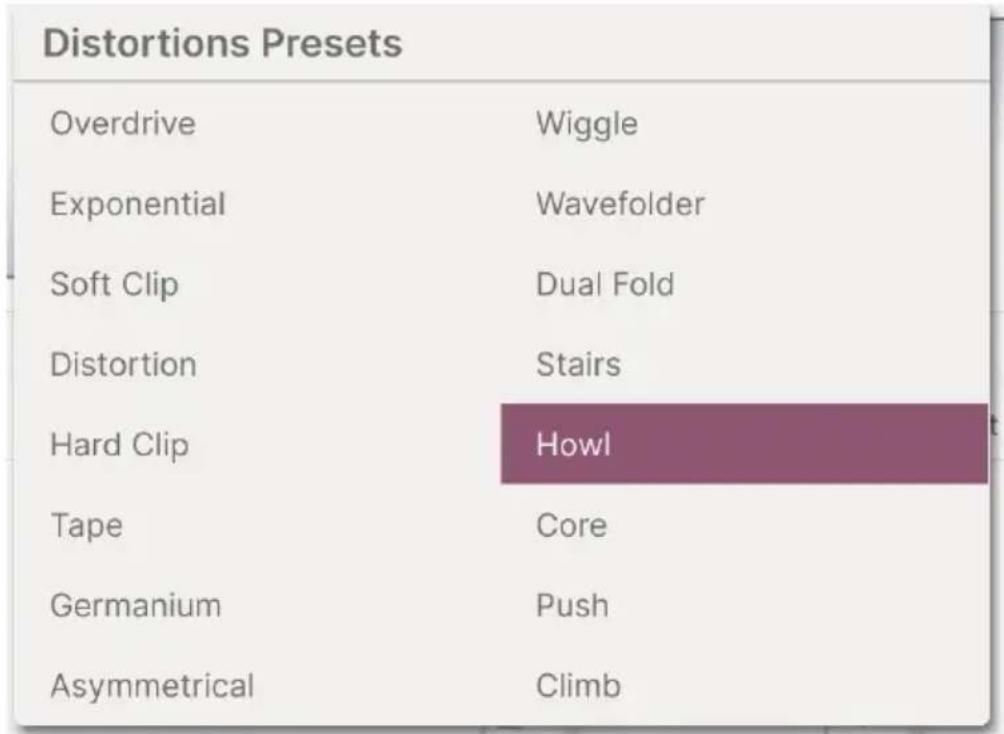 Distortions Presets

Overdrive
Exponential
Soft Clip
Distortion
Hard Clip
Tape
Germanium
Asymmetrical

Wiggle
Wavefolder
Dual Fold
Stairs
Howl
Core
Push
Climb